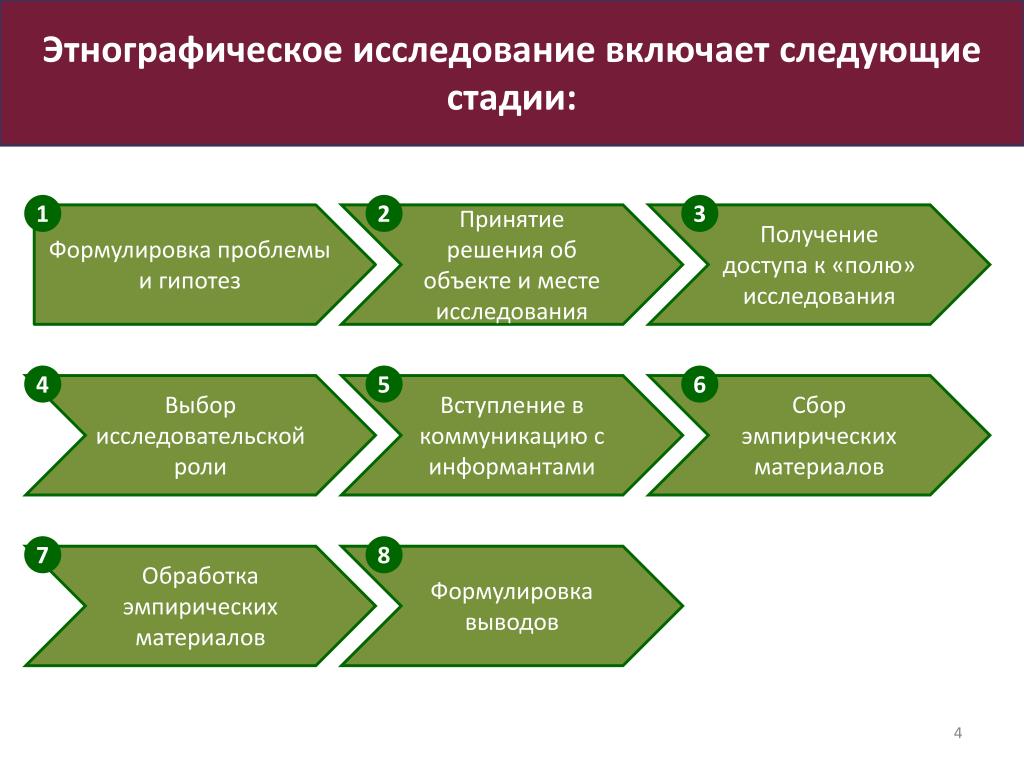 Этнографическое исследование включает следующие стадии:

1
Формулировка проблемы и гипотез

2
Принятие решения об объекте и месте исследования

3
Получение доступа к «полю» исследования

4
Выбор исследовательской роли

5
Вступление в коммуникацию с информантами

6
Сбор эмпирических материалов

7
Обработка эмпирических материалов

8
Формулировка выводов

4